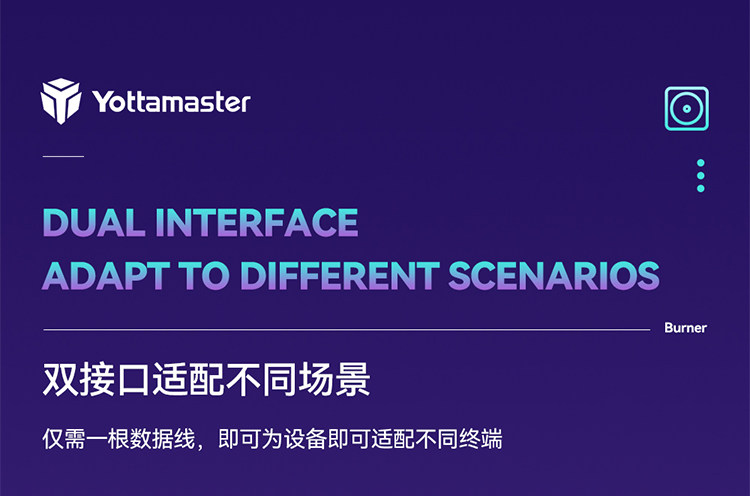 Yottamaster

DUAL INTERFACE
ADAPT TO DIFFERENT SCENARIOS

Burner

双接口适配不同场景

仅需一根数据线，即可为设备即可适配不同终端